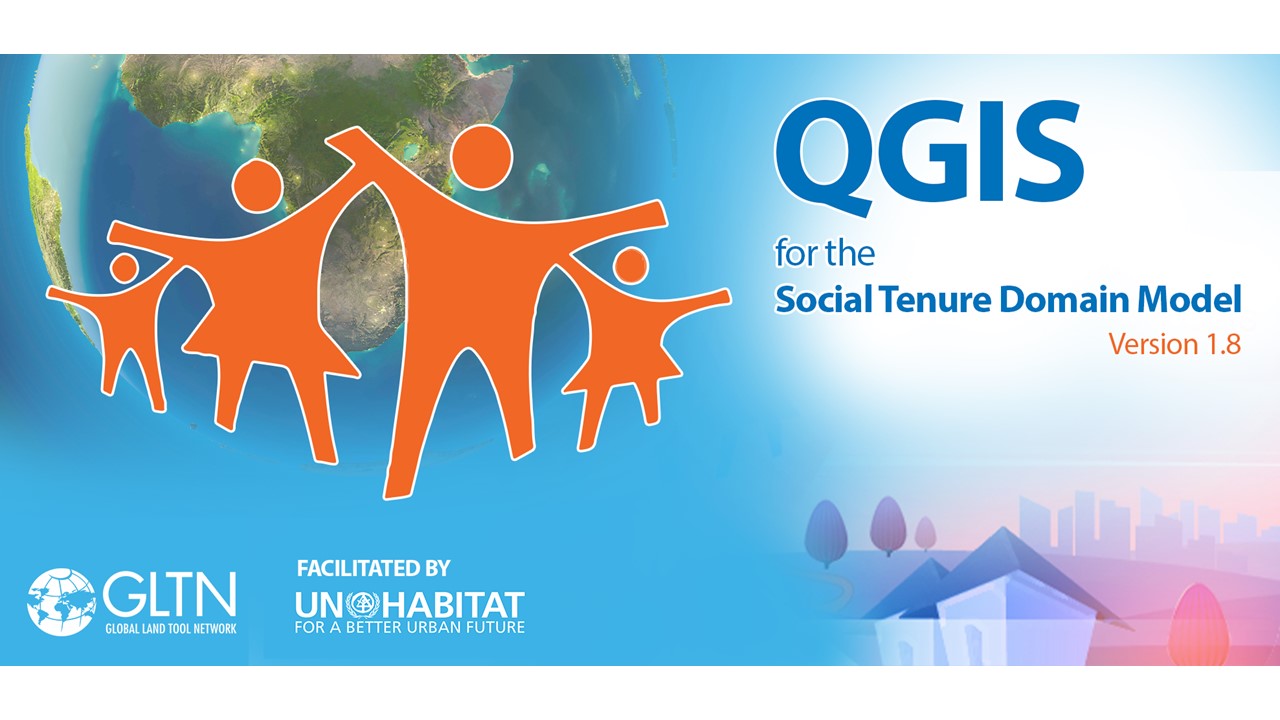 QGIS

for the

Social Tenure Domain Model

Version 1.8

GLTN
GLOBAL LAND TOOL NETWORK

FACILITATED BY

UN HABITAT
FOR A BETTER URBAN FUTURE